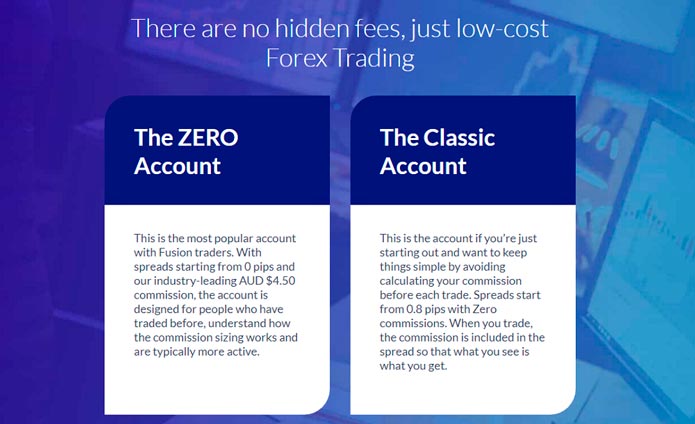 There are no hidden fees, just low-cost Forex Trading

The ZERO Account

This is the most popular account with Fusion traders. With spreads starting from 0 pips and our industry-leading AUD $4.50 commission, the account is designed for people who have traded before, understand how the commission sizing works and are typically more active.

The Classic Account

This is the account if you're just starting out and want to keep things simple by avoiding calculating your commission before each trade. Spreads start from 0.8 pips with Zero commissions. When you trade, the commission is included in the spread so that what you see is what you get.